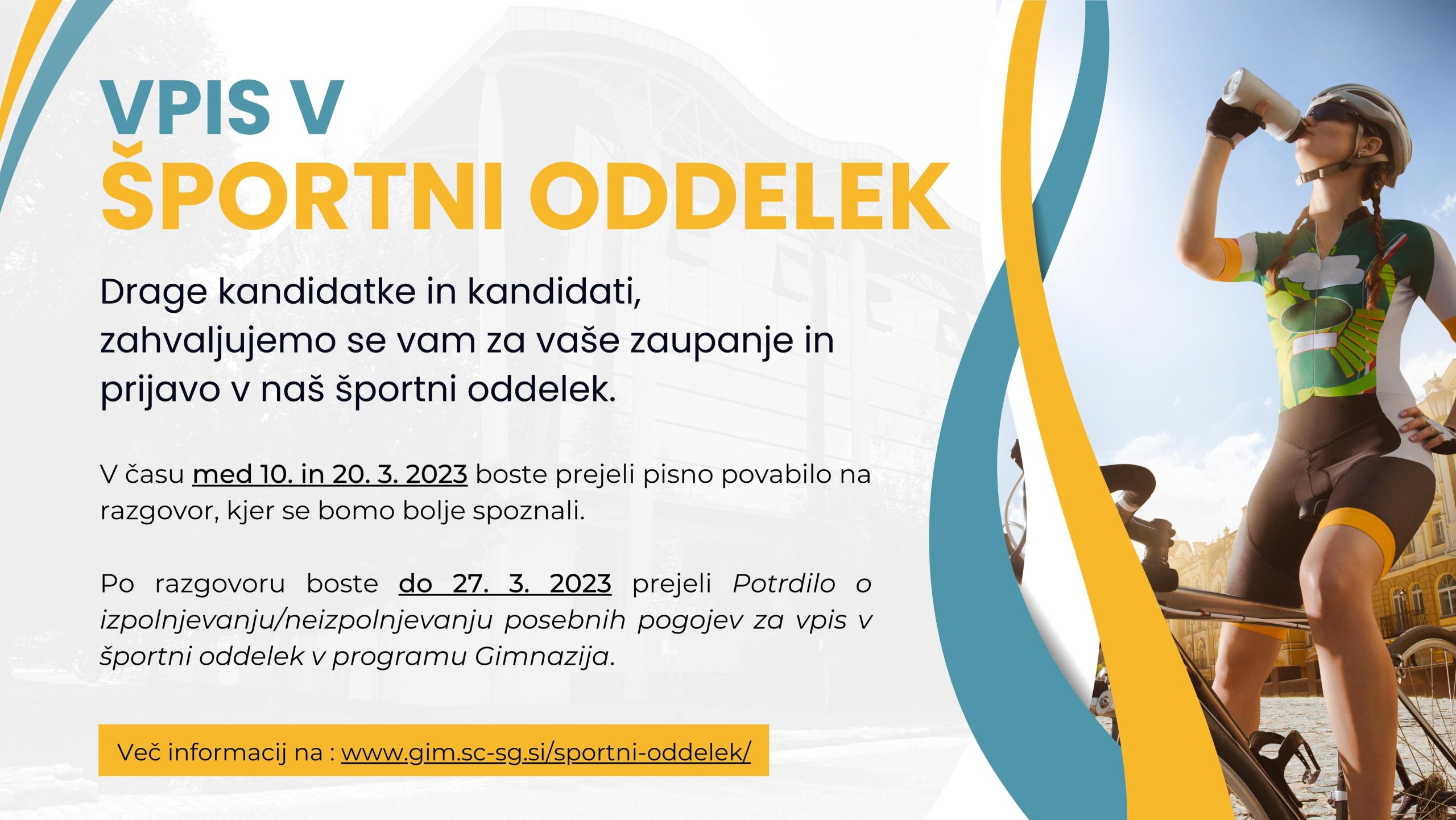 VPIS V
ŠPORTNI ODDELEK

Drage kandidatke in kandidati, zahvaljujemo se vam za vaše zaupanje in prijavo v naš športni oddelek.

V času med 10. in 20. 3. 2023 boste prejeli pisno povabilo na razgovor, kjer se bomo bolje spoznali.

Po razgovoru boste do 27. 3. 2023 prejeli Potrdilo o izpolnjevanju/neizpolnjevanju posebnih pogojev za vpis v športni oddelek v programu Gimnazija.

Več informacij na : www.gim.sc-sg.si/sportni-oddelek/